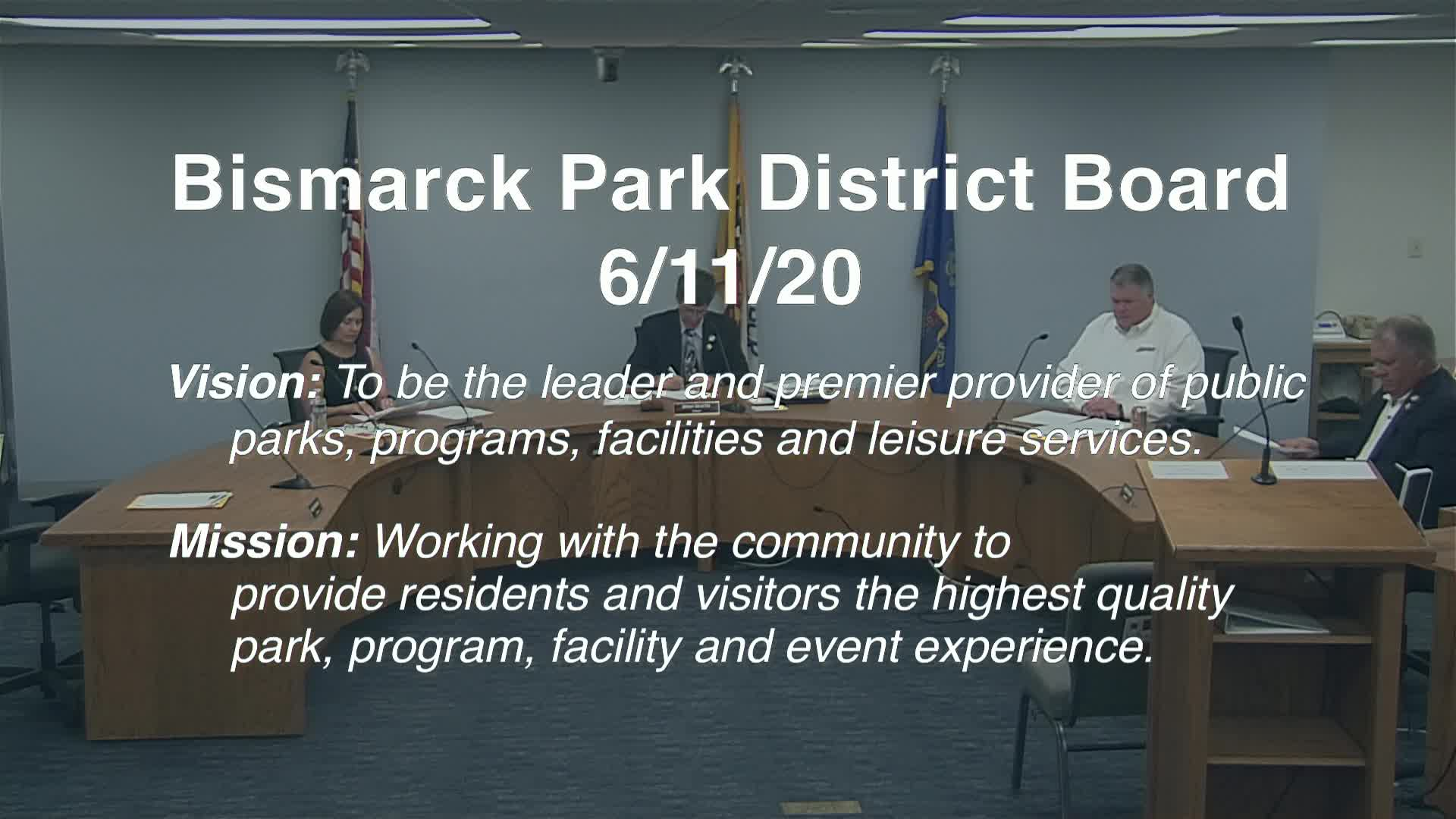 Bismarck Park District Board
6/11/20

Vision: To be the leader and premier provider of public parks, programs, facilities and leisure services.

Mission: Working with the community to provide residents and visitors the highest quality park, program, facility and event experience.